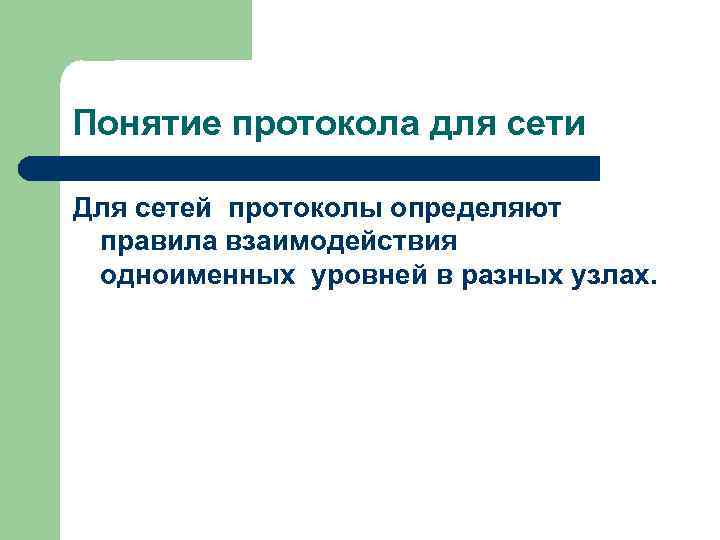 Понятие протокола для сети

Для сетей  протоколы определяют правила взаимодействия одноименных  уровней в разных узлах.